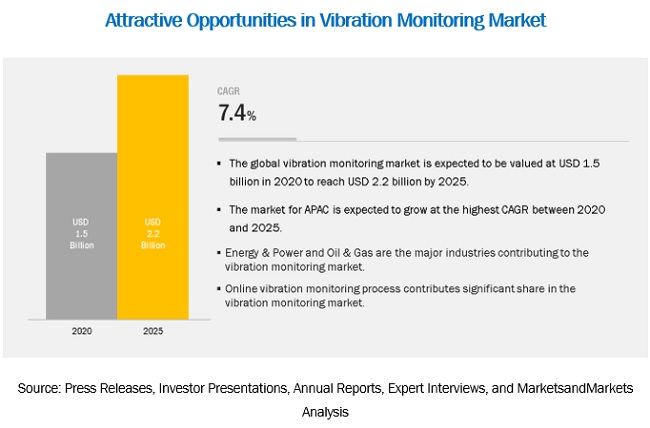 Attractive Opportunities in Vibration Monitoring Market

USD
1.5
Billion

USD
2.2
Billion

2020

2025

CAGR
7.4%

▪ The global vibration monitoring market is expected to be valued at USD 1.5 billion in 2020 to reach USD 2.2 billion by 2025.

▪ The market for APAC is expected to grow at the highest CAGR between 2020 and 2025.

▪ Energy & Power and Oil & Gas are the major industries contributing to the vibration monitoring market.

▪ Online vibration monitoring process contributes significant share in the vibration monitoring market.

Source: Press Releases, Investor Presentations, Annual Reports, Expert Interviews, and MarketsandMarkets Analysis